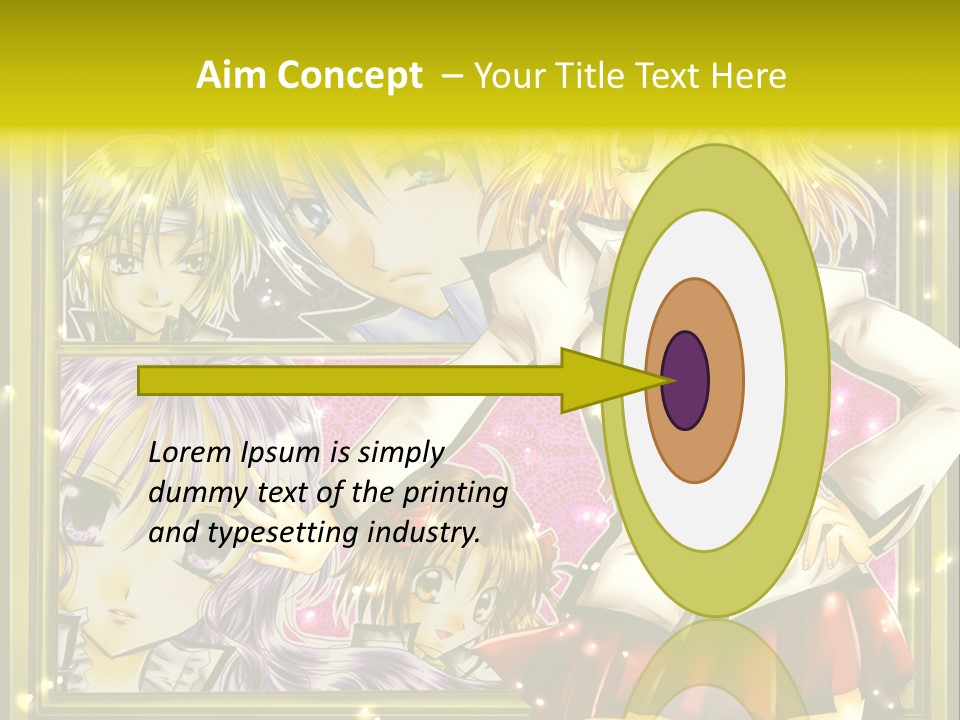 Aim Concept – Your Title Text Here

Lorem Ipsum is simply dummy text of the printing and typesetting industry.